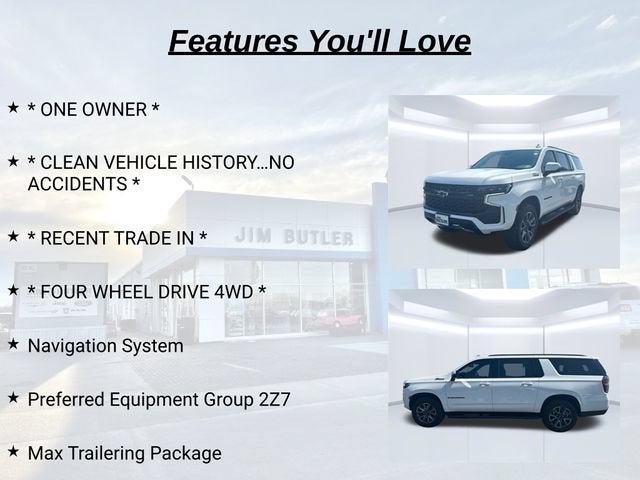 Features You'll Love

★ * ONE OWNER *

★ * CLEAN VEHICLE HISTORY...NO ACCIDENTS *

★ * RECENT TRADE IN *

★ * FOUR WHEEL DRIVE 4WD *

★ Navigation System

★ Preferred Equipment Group 2Z7

★ Max Trailering Package

JIM BUTLER